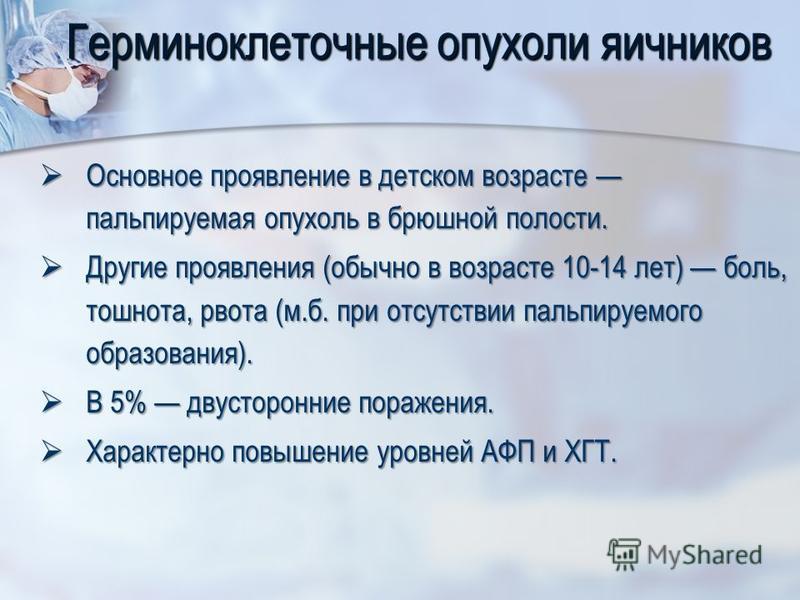 Герминоклеточные опухоли яичников

➢ Основное проявление в детском возрасте — пальпируемая опухоль в брюшной полости.

➢ Другие проявления (обычно в возрасте 10-14 лет) — боль, тошнота, рвота (м.б. при отсутствии пальпируемого образования).

➢ В 5% — двусторонние поражения.

➢ Характерно повышение уровней АФП и ХГТ.

MyShared